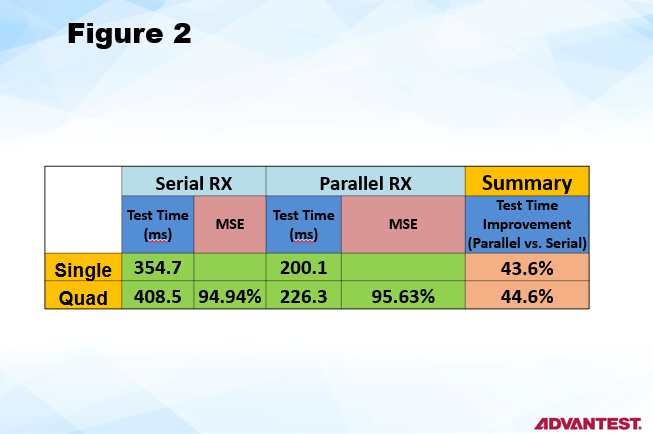 Figure 2

| | Serial RX | | Parallel RX | | Summary |
|---|---|---|---|---|---|
| | Test Time (ms) | MSE | Test Time (ms) | MSE | Test Time Improvement (Parallel vs. Serial) |
| Single | 354.7 | | 200.1 | | 43.6% |
| Quad | 408.5 | 94.94% | 226.3 | 95.63% | 44.6% |

ADVANTEST.